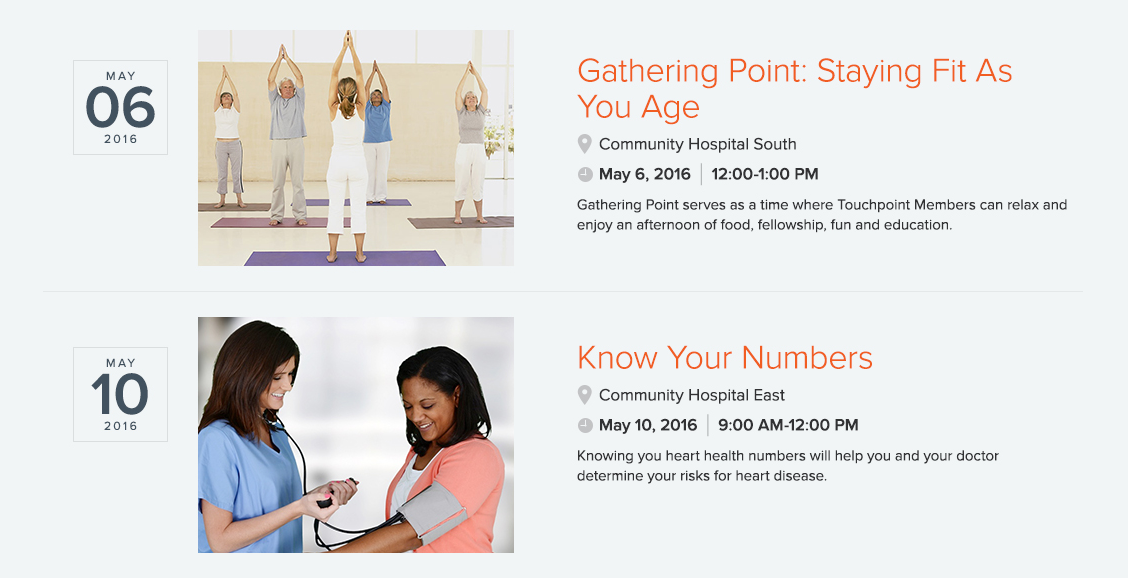 MAY
06
2016

Gathering Point: Staying Fit As You Age

Community Hospital South

May 6, 2016 | 12:00-1:00 PM

Gathering Point serves as a time where Touchpoint Members can relax and enjoy an afternoon of food, fellowship, fun and education.

MAY
10
2016

Know Your Numbers

Community Hospital East

May 10, 2016 | 9:00 AM-12:00 PM

Knowing you heart health numbers will help you and your doctor determine your risks for heart disease.